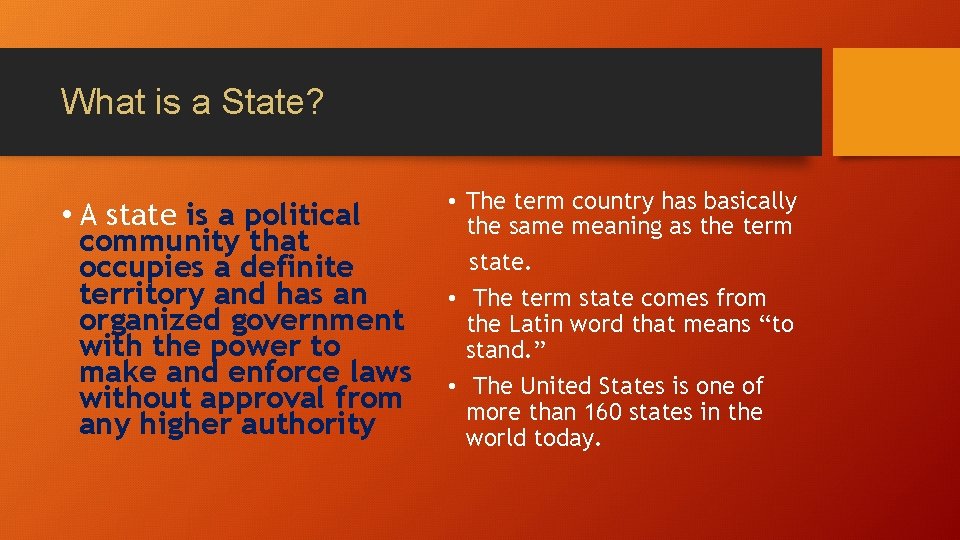 What is a State?

• A state is a political community that occupies a definite territory and has an organized government with the power to make and enforce laws without approval from any higher authority

• The term country has basically the same meaning as the term state.

• The term state comes from the Latin word that means “to stand.”

• The United States is one of more than 160 states in the world today.